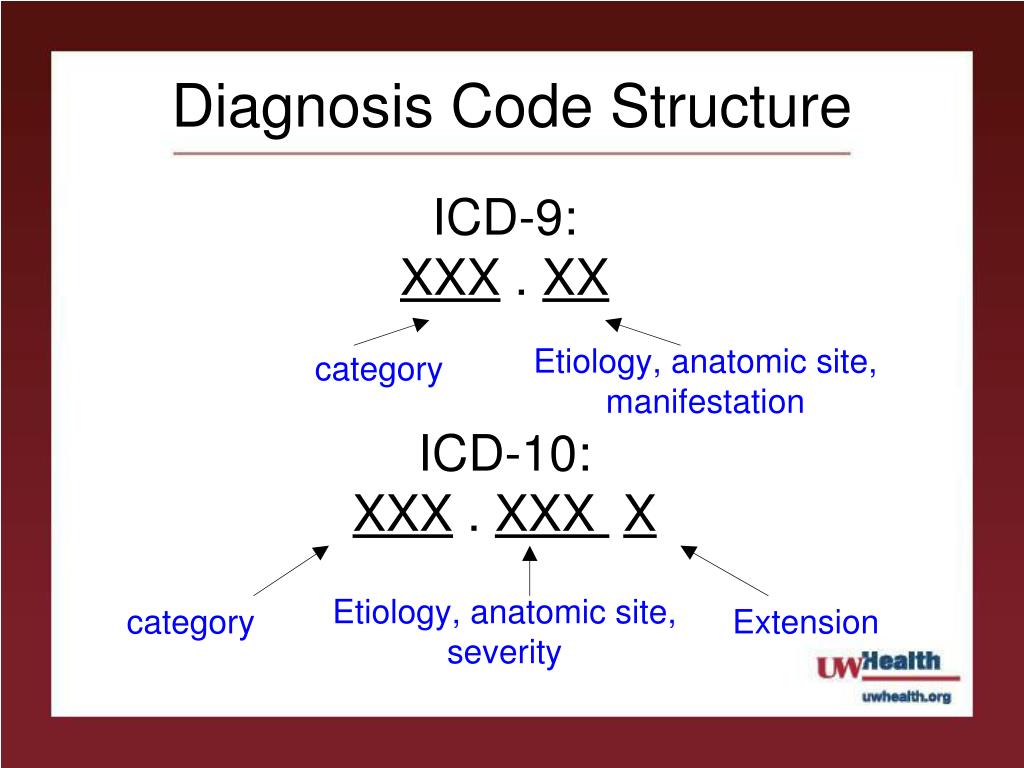 Diagnosis Code Structure

ICD-9:
XXX . XX

category

Etiology, anatomic site, manifestation

ICD-10:
XXX . XXX X

category

Etiology, anatomic site, severity

Extension

UWHealth
uwhealth.org